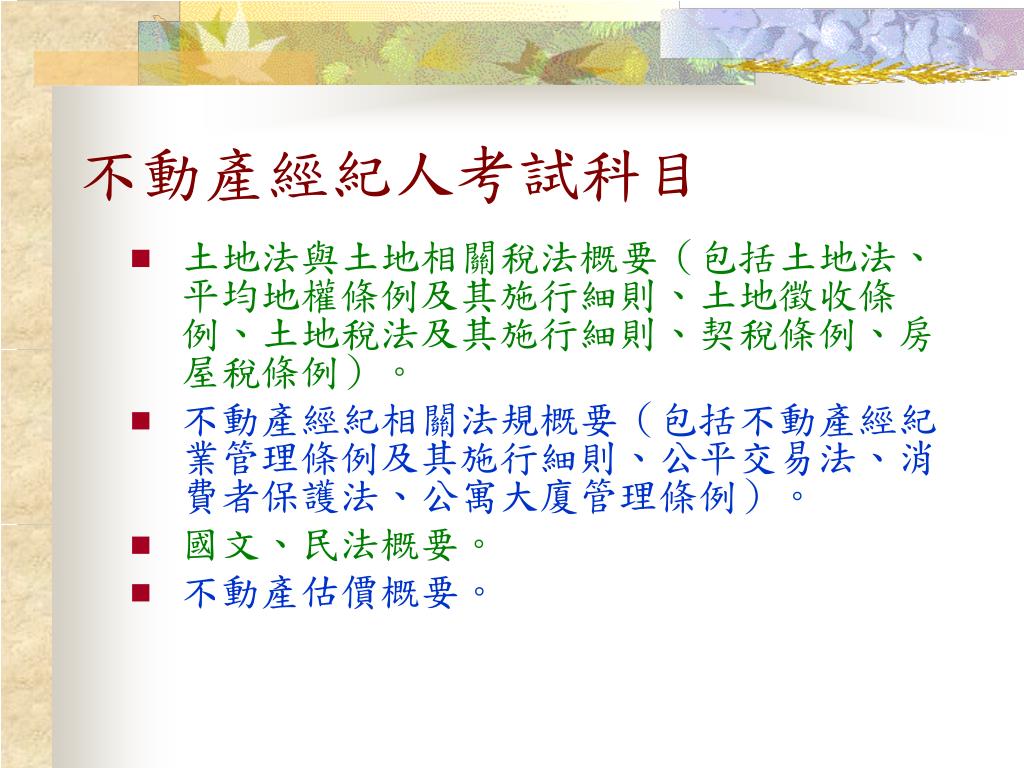 不動產經紀人考試科目

■ 土地法與土地相關稅法概要（包括土地法、平均地權條例及其施行細則、土地徵收條例、土地稅法及其施行細則、契稅條例、房屋稅條例）。

■ 不動產經紀相關法規概要（包括不動產經紀業管理條例及其施行細則、公平交易法、消費者保護法、公寓大廈管理條例）。

■ 國文、民法概要。

■ 不動產估價概要。